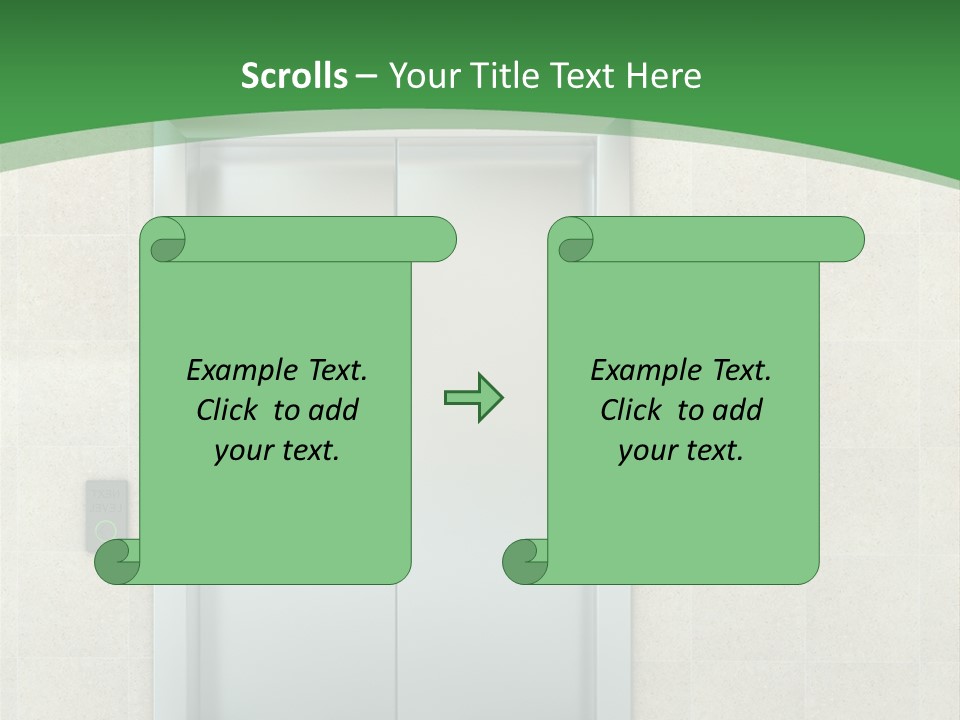 Scrolls – Your Title Text Here

Example Text. Click to add your text.

Example Text. Click to add your text.